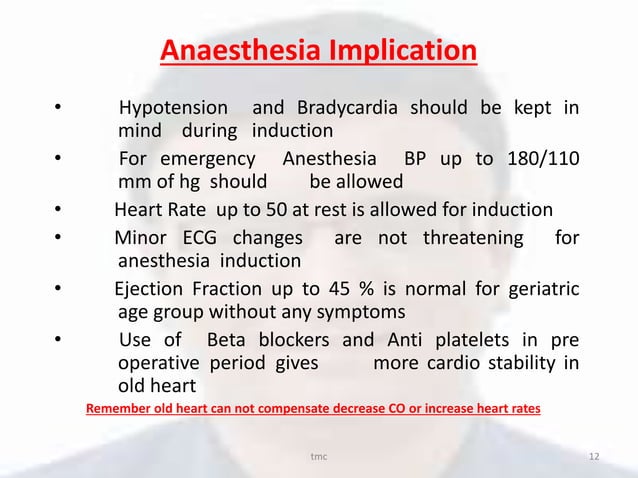 Anaesthesia Implication

• Hypotension and Bradycardia should be kept in mind during induction

• For emergency Anesthesia BP up to 180/110 mm of hg should be allowed

• Heart Rate up to 50 at rest is allowed for induction

• Minor ECG changes are not threatening for anesthesia induction

• Ejection Fraction up to 45 % is normal for geriatric age group without any symptoms

• Use of Beta blockers and Anti platelets in pre operative period gives more cardio stability in old heart

Remember old heart can not compensate decrease CO or increase heart rates

tmc

12